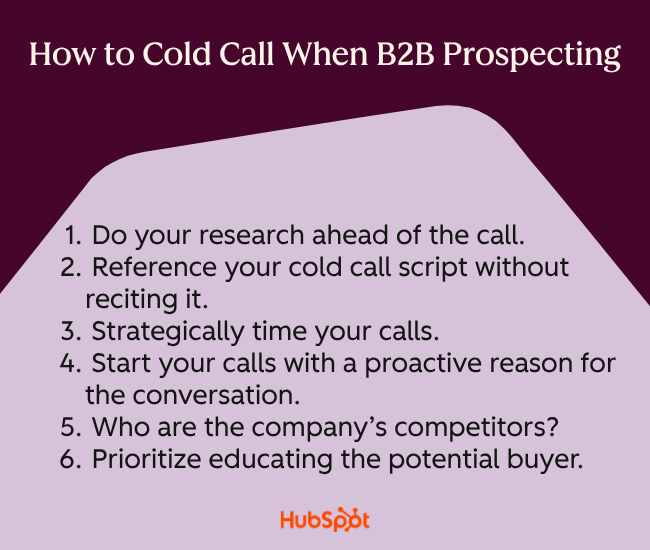 How to Cold Call When B2B Prospecting

1. Do your research ahead of the call.
2. Reference your cold call script without reciting it.
3. Strategically time your calls.
4. Start your calls with a proactive reason for the conversation.
5. Who are the company's competitors?
6. Prioritize educating the potential buyer.

HubSpot